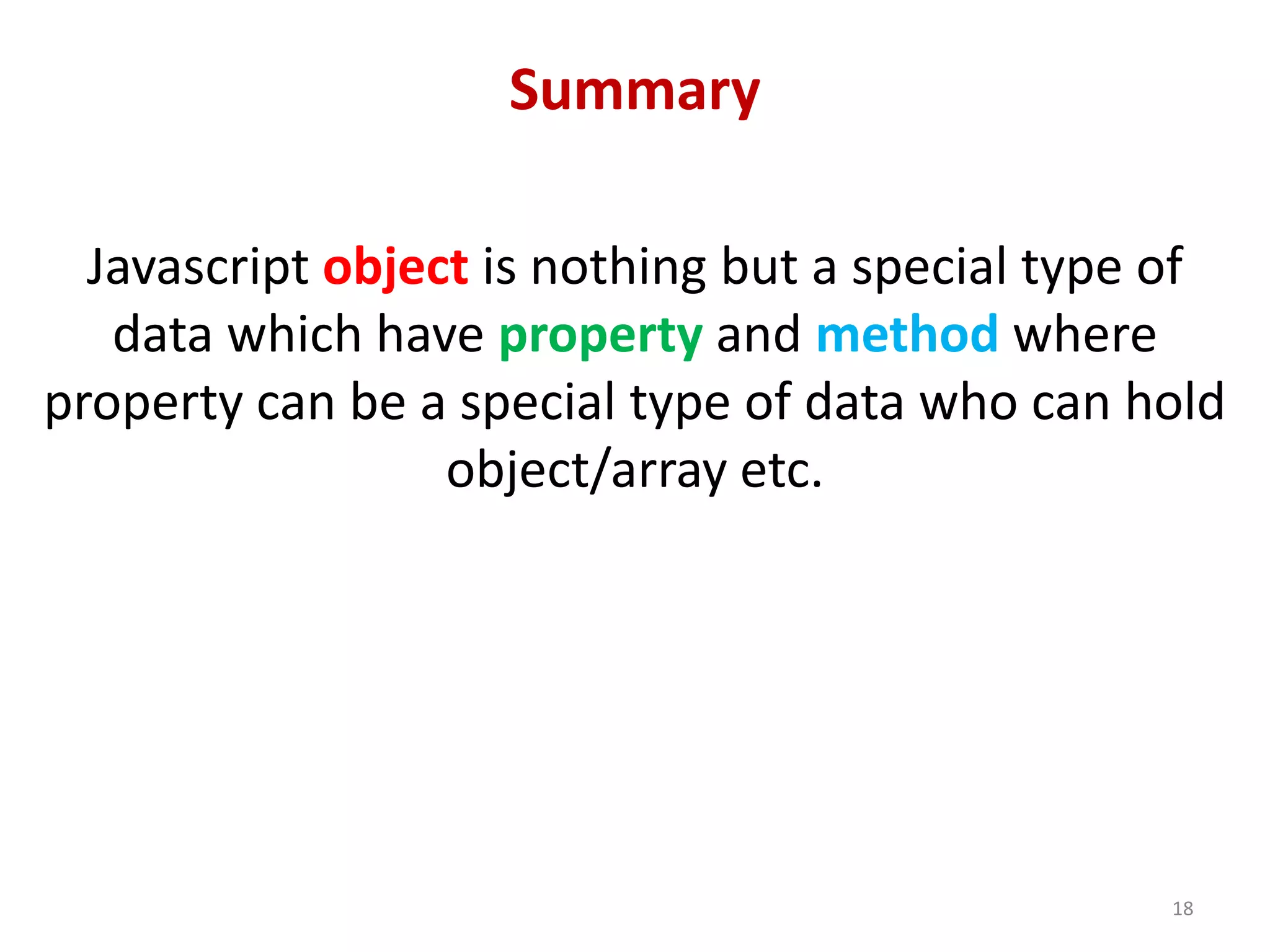 Summary

Javascript object is nothing but a special type of data which have property and method where property can be a special type of data who can hold object/array etc.

18